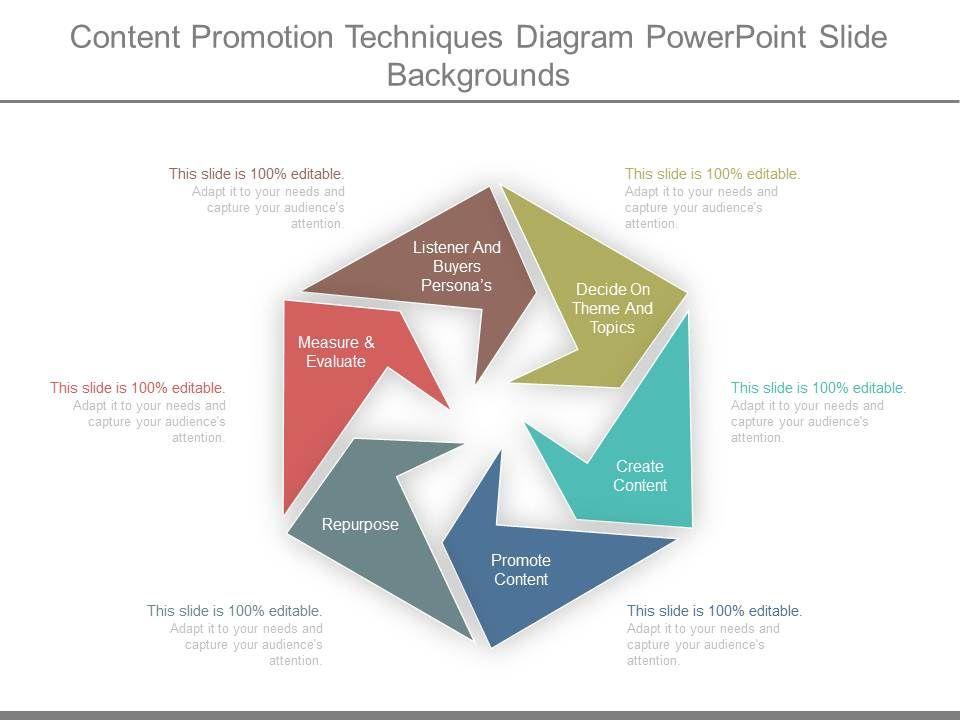 Content Promotion Techniques Diagram PowerPoint Slide Backgrounds

This slide is 100% editable.
Adapt it to your needs and capture your audience's attention.

Listener And Buyers Persona's

This slide is 100% editable.
Adapt it to your needs and capture your audience's attention.

Decide On Theme And Topics

Measure & Evaluate

This slide is 100% editable.
Adapt it to your needs and capture your audience's attention.

This slide is 100% editable.
Adapt it to your needs and capture your audience's attention.

Create Content

Repurpose

Promote Content

This slide is 100% editable.
Adapt it to your needs and capture your audience's attention.

This slide is 100% editable.
Adapt it to your needs and capture your audience's attention.